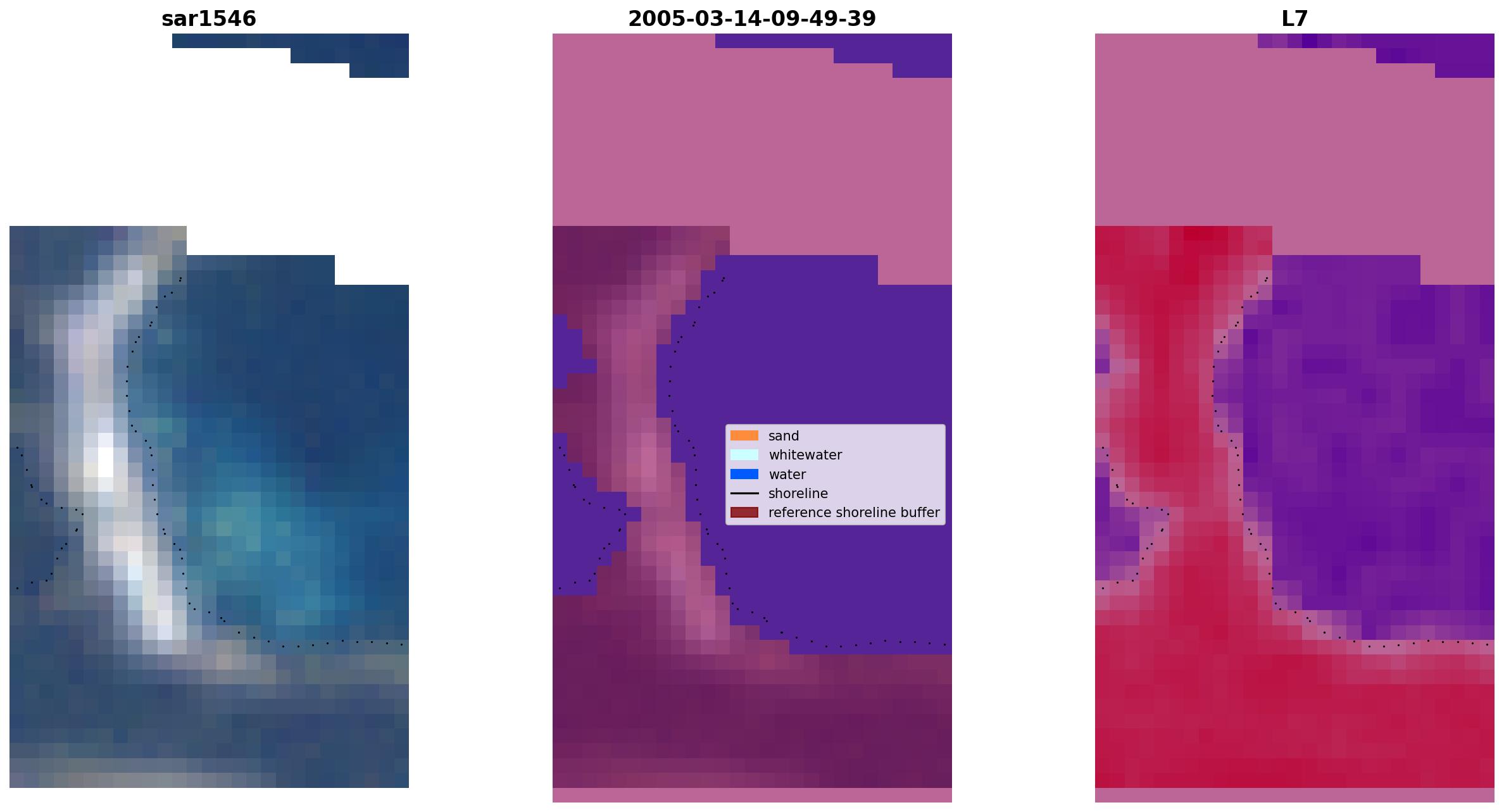 sar1546

2005-03-14-09-49-39

sand
whitewater
water
shoreline
reference shoreline buffer

L7